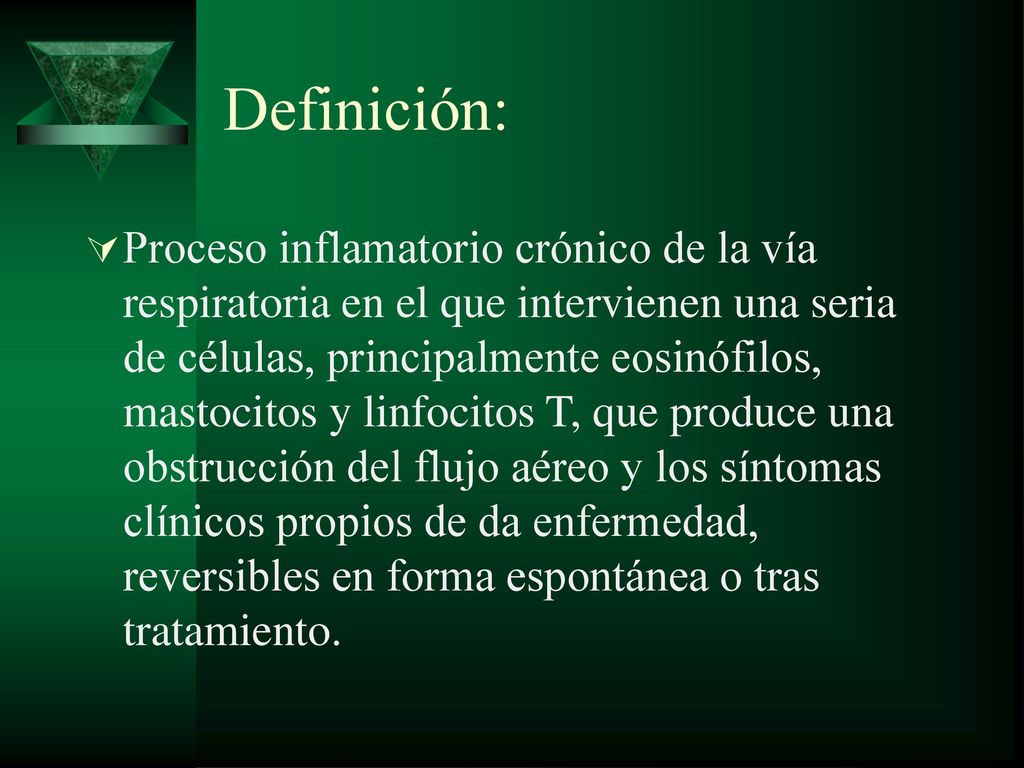 Definición:

Proceso inflamatorio crónico de la vía respiratoria en el que intervienen una seria de células, principalmente eosinófilos, mastocitos y linfocitos T, que produce una obstrucción del flujo aéreo y los síntomas clínicos propios de da enfermedad, reversibles en forma espontánea o tras tratamiento.